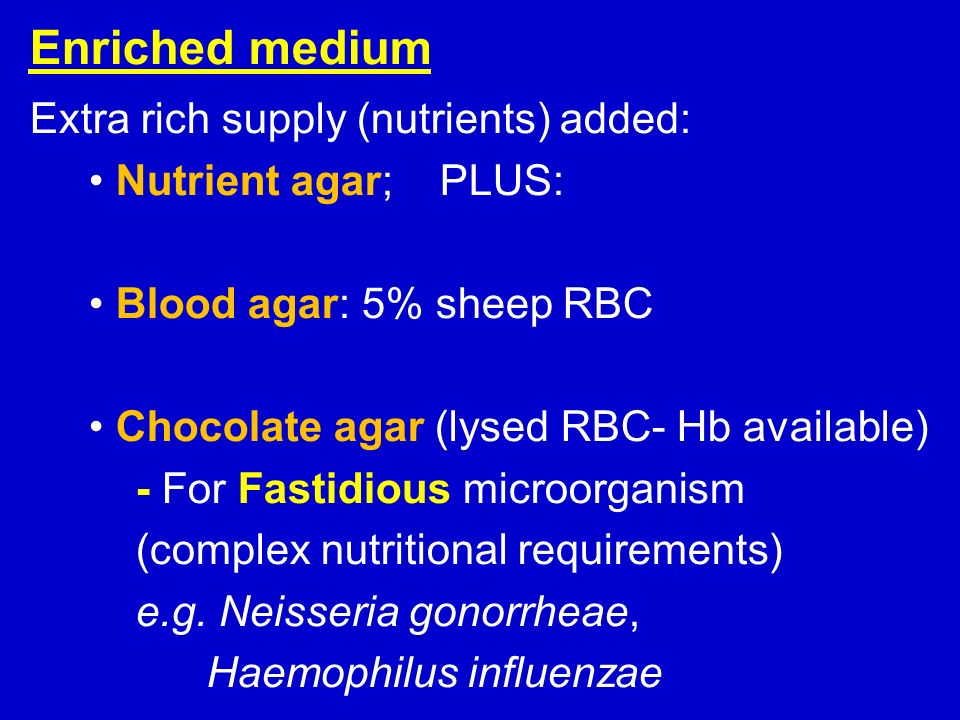 Enriched medium

Extra rich supply (nutrients) added:

• Nutrient agar; PLUS:

• Blood agar: 5% sheep RBC

• Chocolate agar (lysed RBC- Hb available)
- For Fastidious microorganism
(complex nutritional requirements)
e.g. Neisseria gonorrheae,
Haemophilus influenzae